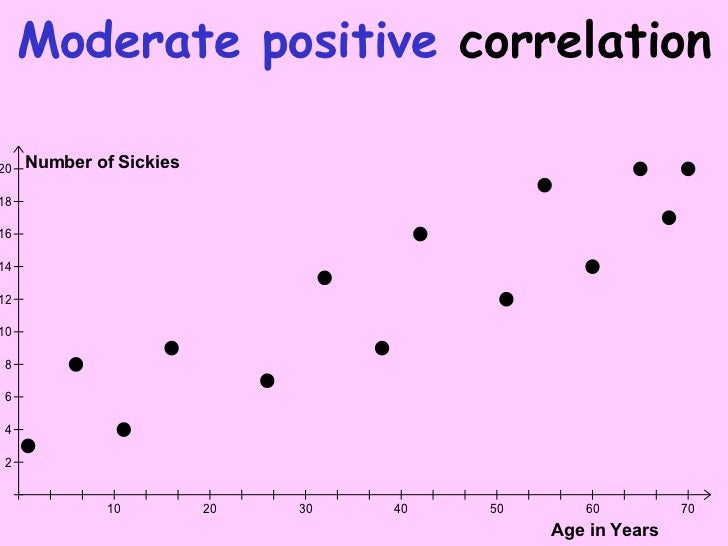 Moderate positive correlation

Number of Sickies

20
18
16
14
12
10
8
6
4
2

10 20 30 40 50 60 70

Age in Years